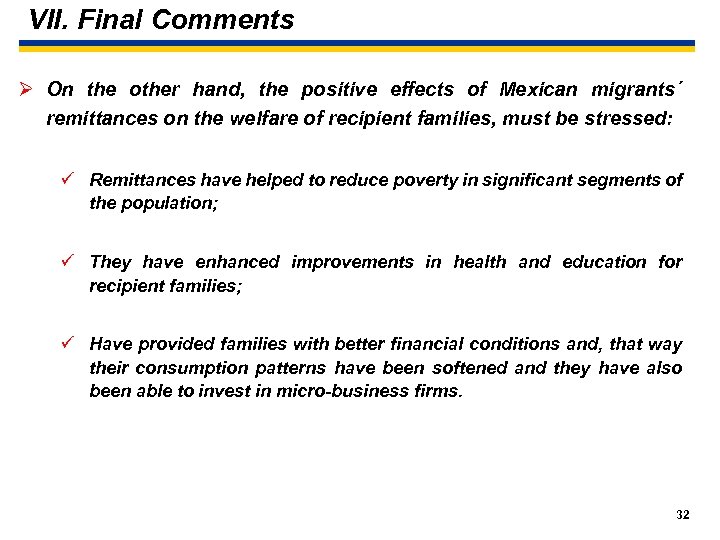 VII. Final Comments

➢ On the other hand, the positive effects of Mexican migrants´ remittances on the welfare of recipient families, must be stressed:

✓ Remittances have helped to reduce poverty in significant segments of the population;

✓ They have enhanced improvements in health and education for recipient families;

✓ Have provided families with better financial conditions and, that way their consumption patterns have been softened and they have also been able to invest in micro-business firms.

32